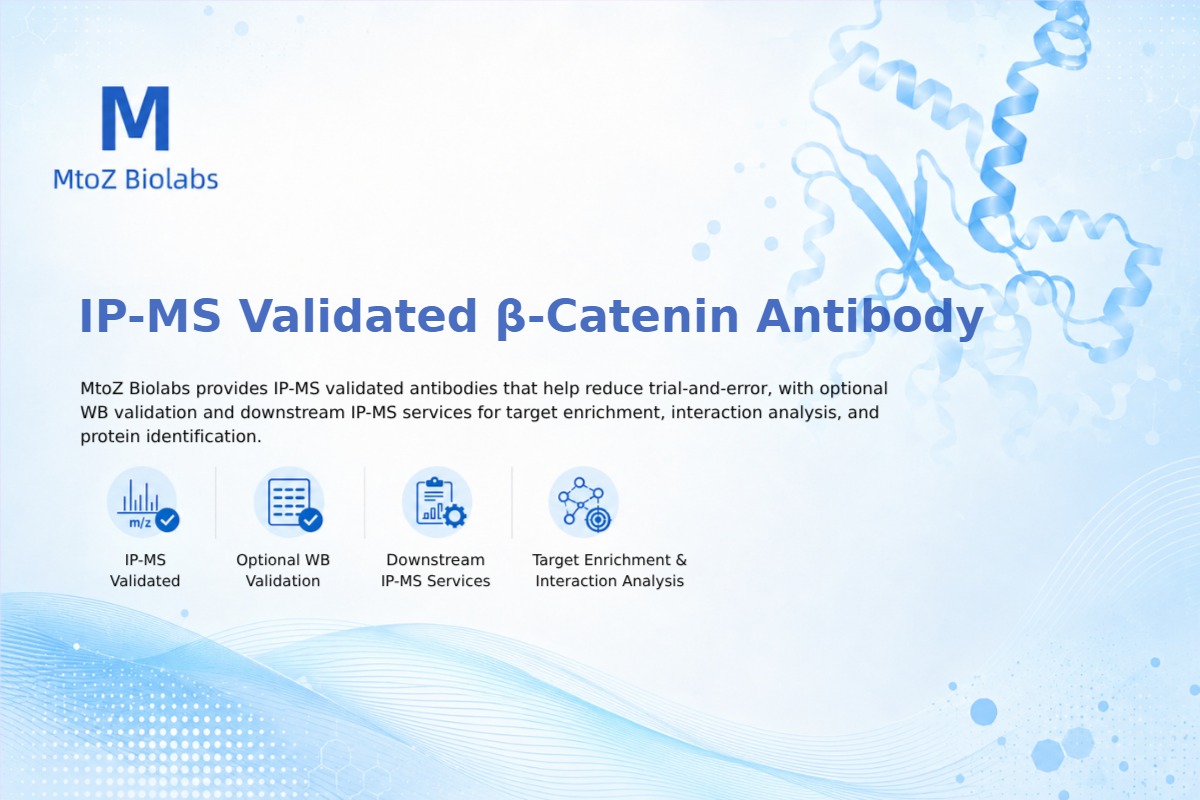 M
MtoZ Biolabs

IP-MS Validated β-Catenin Antibody

MtoZ Biolabs provides IP-MS validated antibodies that help reduce trial-and-error, with optional WB validation and downstream IP-MS services for target enrichment, interaction analysis, and protein identification.

m/z

IP-MS Validated

Optional WB Validation

Downstream IP-MS Services

Target Enrichment & Interaction Analysis